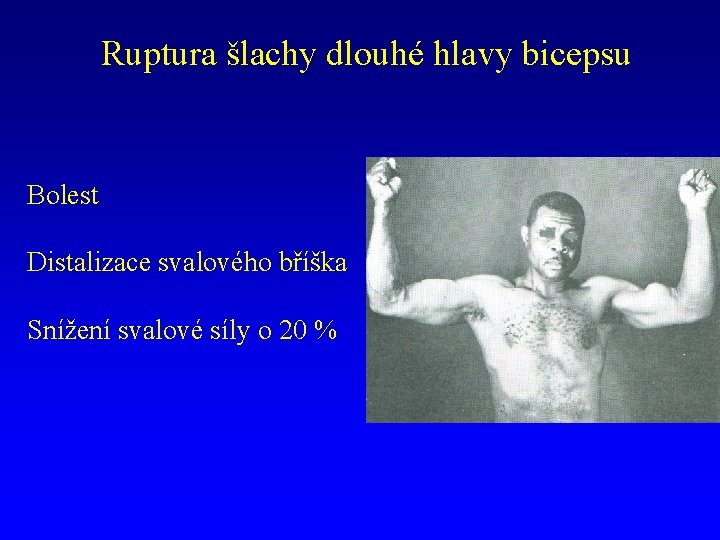 Ruptura šlachy dlouhé hlavy bicepsu

Bolest

Distalizace svalového bříška

Snížení svalové síly o 20 %